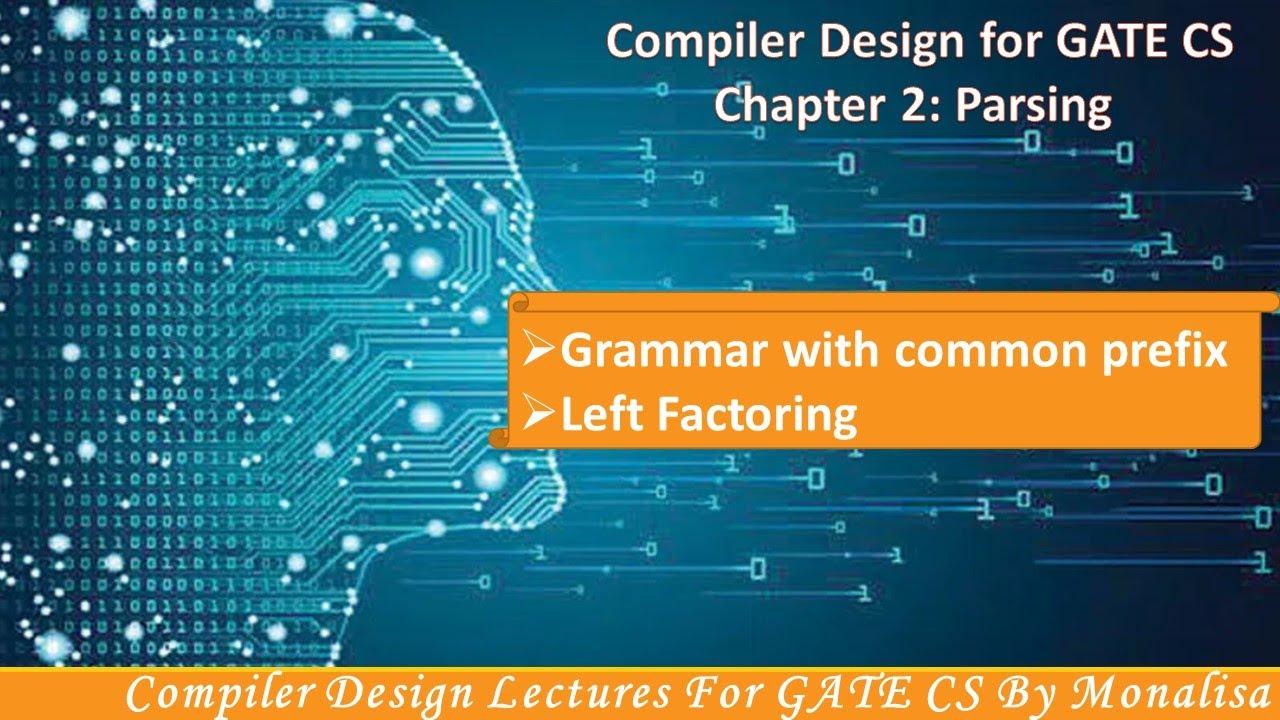 Compiler Design for GATE CS
Chapter 2: Parsing

➢Grammar with common prefix
➢Left Factoring

Compiler Design Lectures For GATE CS By Monalisa